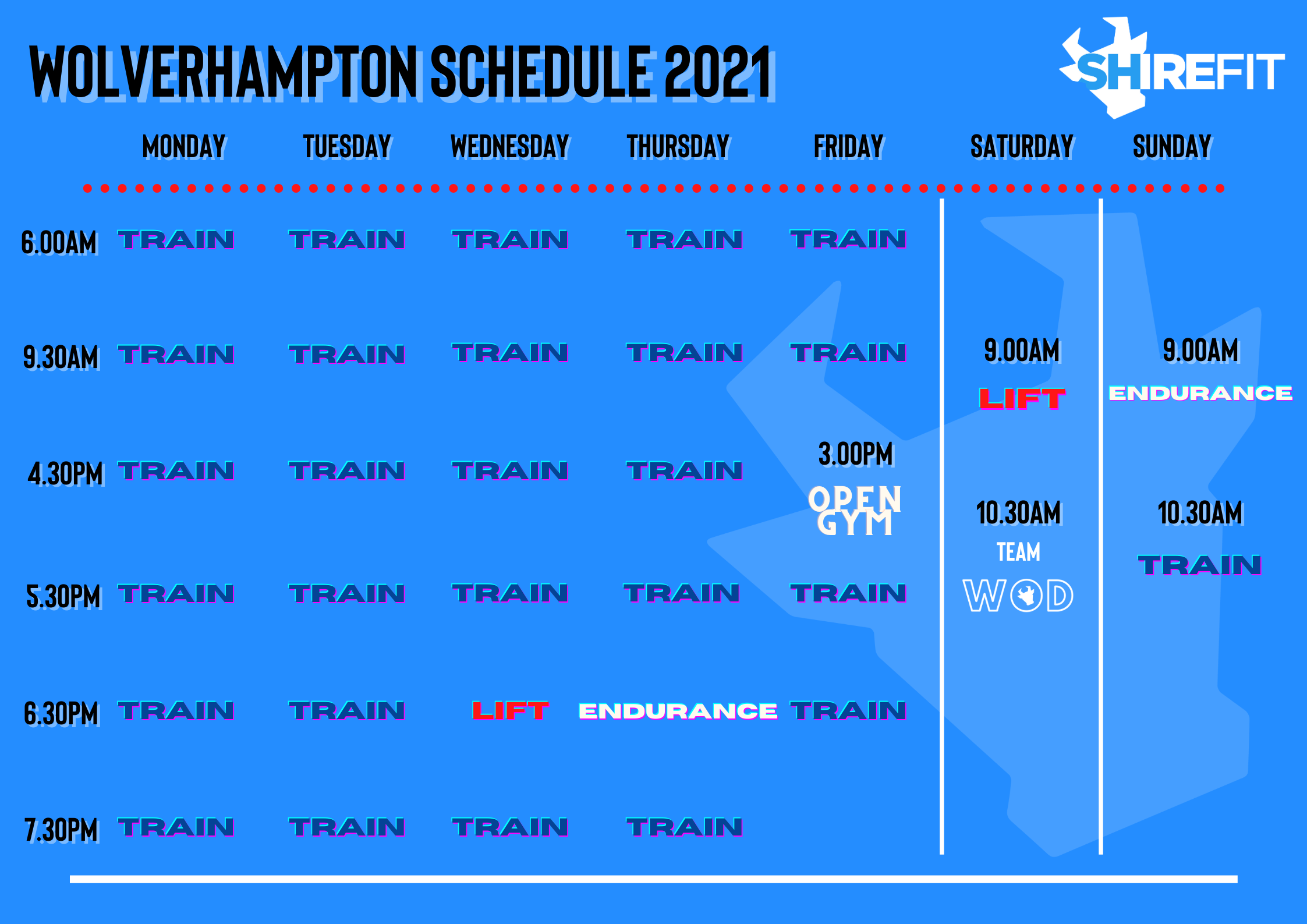 WOLVERHAMPTON SCHEDULE 2021

SHIREFIT

| | MONDAY | TUESDAY | WEDNESDAY | THURSDAY | FRIDAY | SATURDAY | SUNDAY |
|---|---|---|---|---|---|---|---|
| 6.00AM | TRAIN | TRAIN | TRAIN | TRAIN | TRAIN | | |
| 9.30AM | TRAIN | TRAIN | TRAIN | TRAIN | TRAIN | 9.00AM LIFT | 9.00AM ENDURANCE |
| 4.30PM | TRAIN | TRAIN | TRAIN | TRAIN | 3.00PM OPEN GYM | 10.30AM TEAM WOD | 10.30AM TRAIN |
| 5.30PM | TRAIN | TRAIN | TRAIN | TRAIN | TRAIN | | |
| 6.30PM | TRAIN | TRAIN | LIFT | ENDURANCE | TRAIN | | |
| 7.30PM | TRAIN | TRAIN | TRAIN | TRAIN | | | |